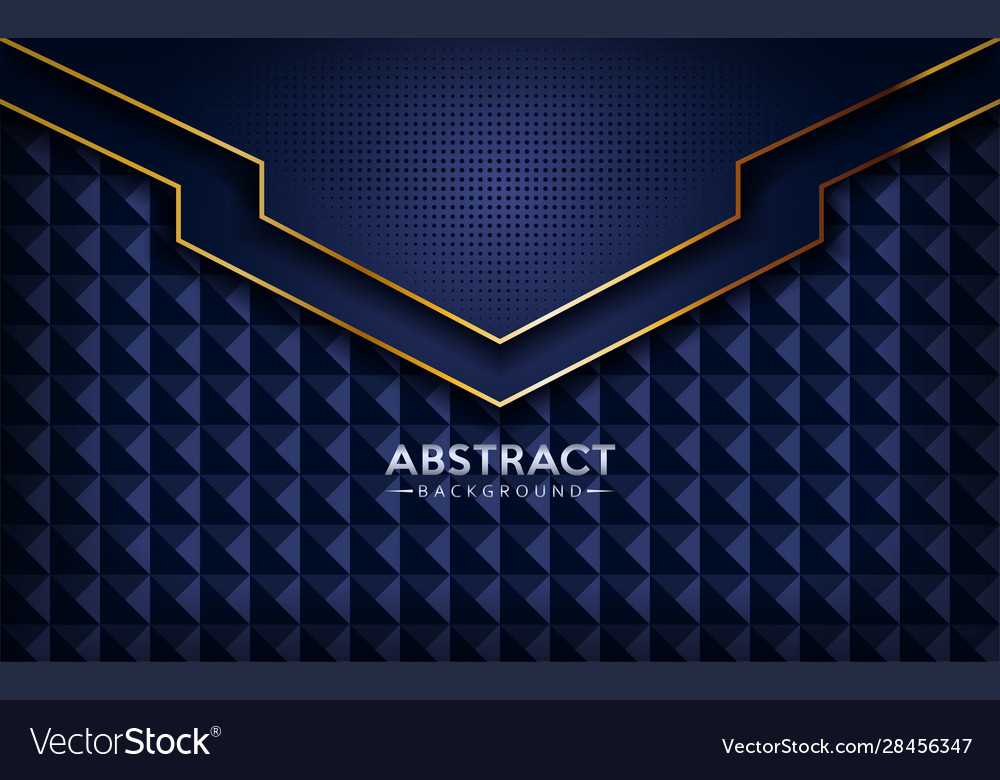 ABSTRACT
BACKGROUND

VectorStock®

VectorStock.com/28456347